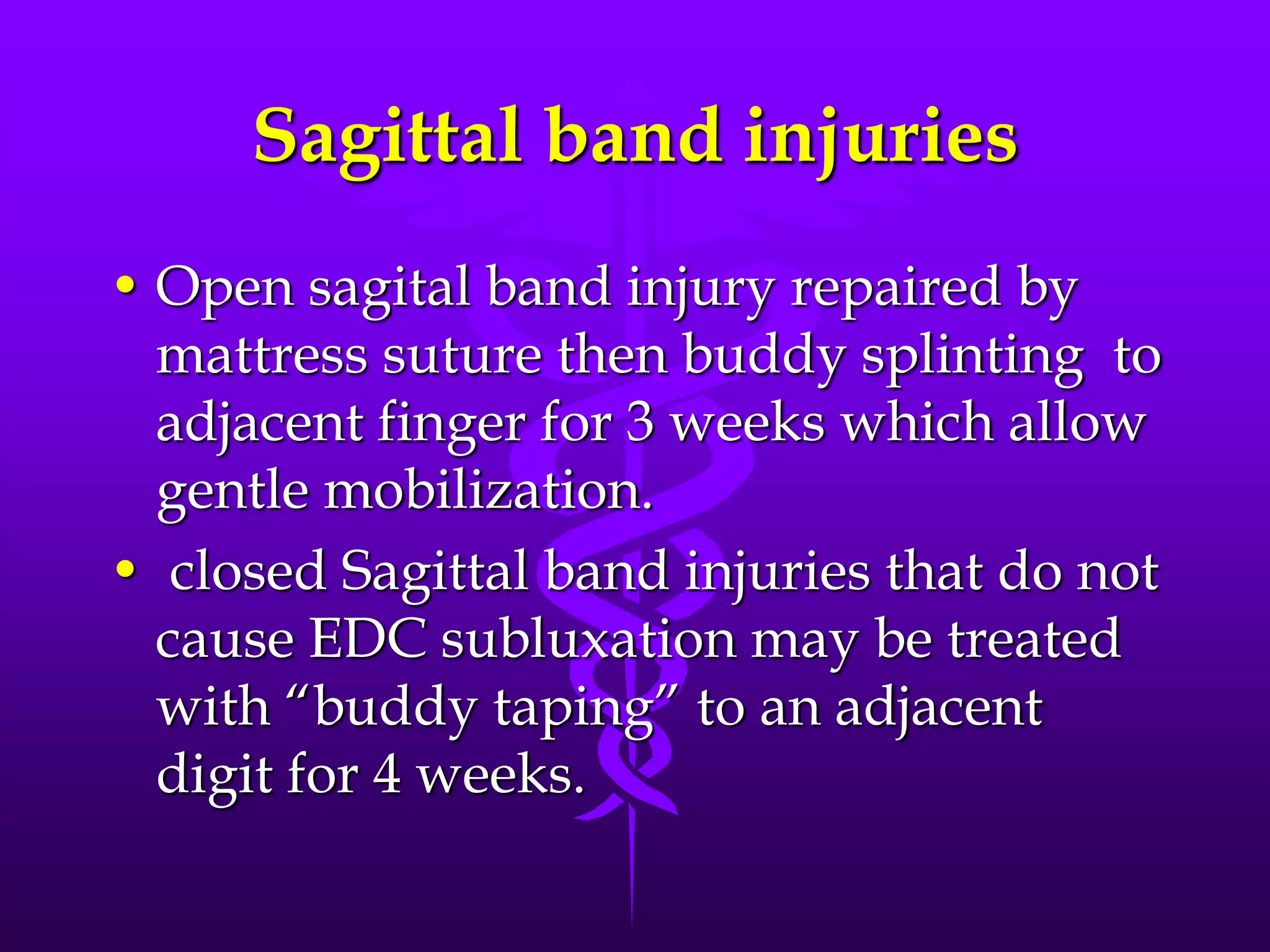 Sagittal band injuries

• Open sagital band injury repaired by mattress suture then buddy splinting to adjacent finger for 3 weeks which allow gentle mobilization.
• closed Sagittal band injuries that do not cause EDC subluxation may be treated with “buddy taping” to an adjacent digit for 4 weeks.